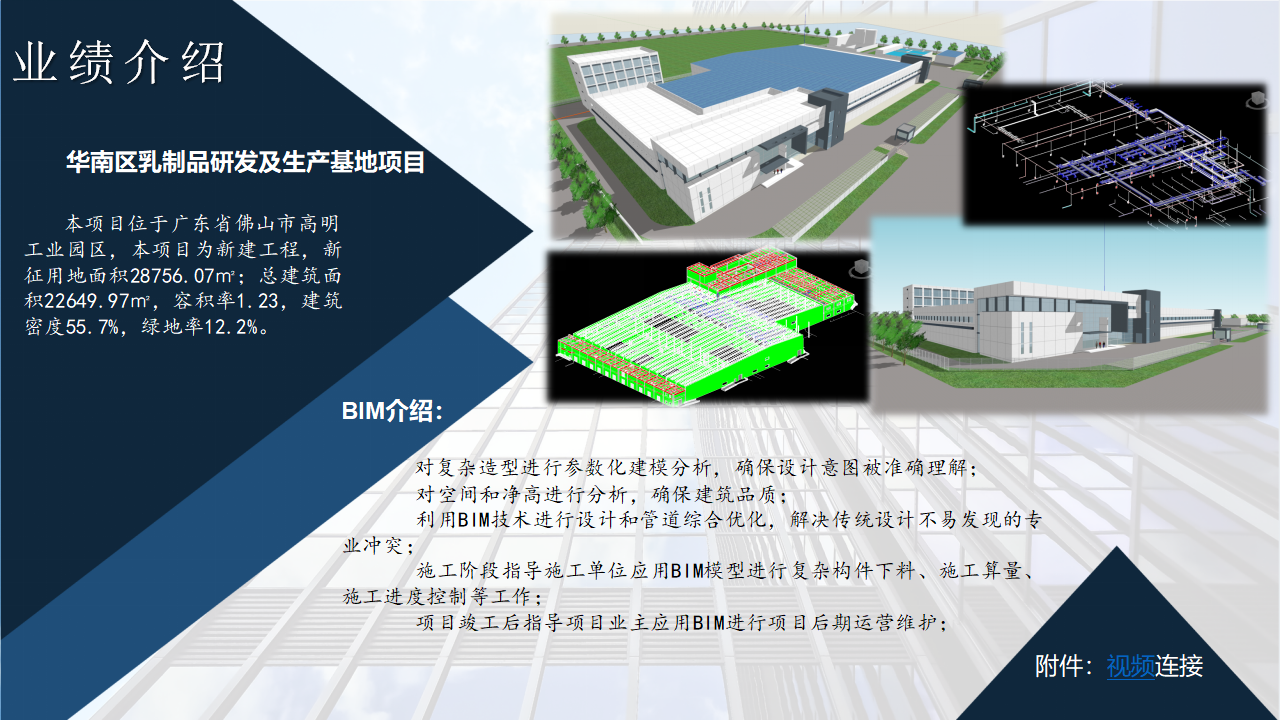 业绩介绍

华南区乳制品研发及生产基地项目

本项目位于广东省佛山市高明工业园区，本项目为新建工程，新征用地面积28756.07㎡；总建筑面积22649.97㎡，容积率1.23，建筑密度55.7%，绿地率12.2%。

BIM介绍：

对复杂造型进行参数化建模分析，确保设计意图被准确理解；

对空间和净高进行分析，确保建筑品质；

利用BIM技术进行设计和管道综合优化，解决传统设计不易发现的专业冲突；

施工阶段指导施工单位应用BIM模型进行复杂构件下料、施工算量、施工进度控制等工作；

项目竣工后指导项目业主应用BIM进行项目后期运营维护；

附件：视频连接